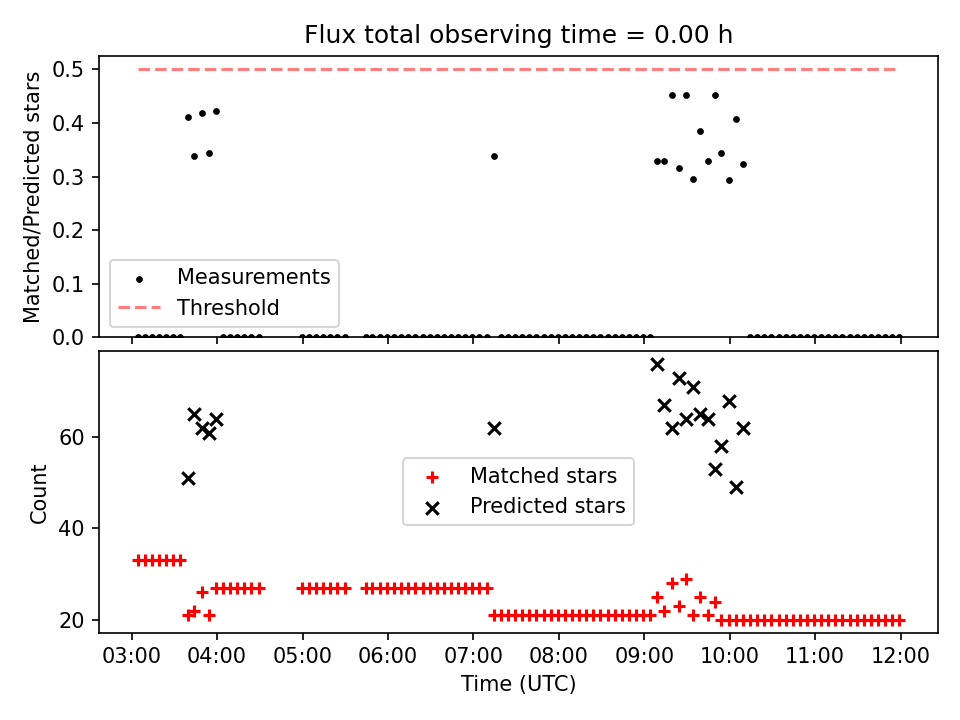 Flux total observing time = 0.00 h

Matched/Predicted stars

0.5
0.4
0.3
0.2
0.1
0.0

Measurements
Threshold

Count

60
40
20

Matched stars
Predicted stars

03:00
04:00
05:00
06:00
07:00
08:00
09:00
10:00
11:00
12:00

Time (UTC)